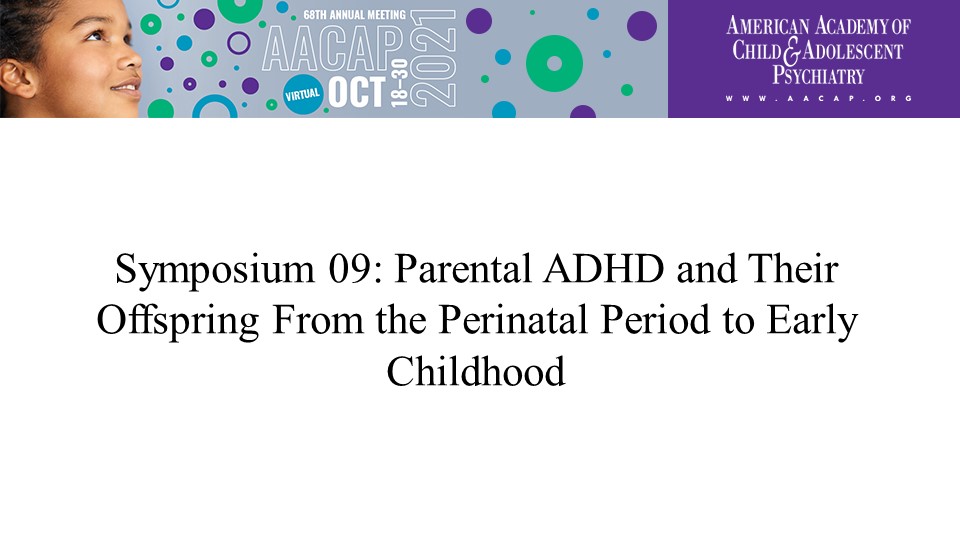 68TH ANNUAL MEETING
AACAP
VIRTUAL OCT 18–30 2021

AMERICAN ACADEMY OF CHILD & ADOLESCENT PSYCHIATRY
WWW.AACAP.ORG

Symposium 09: Parental ADHD and Their Offspring From the Perinatal Period to Early Childhood